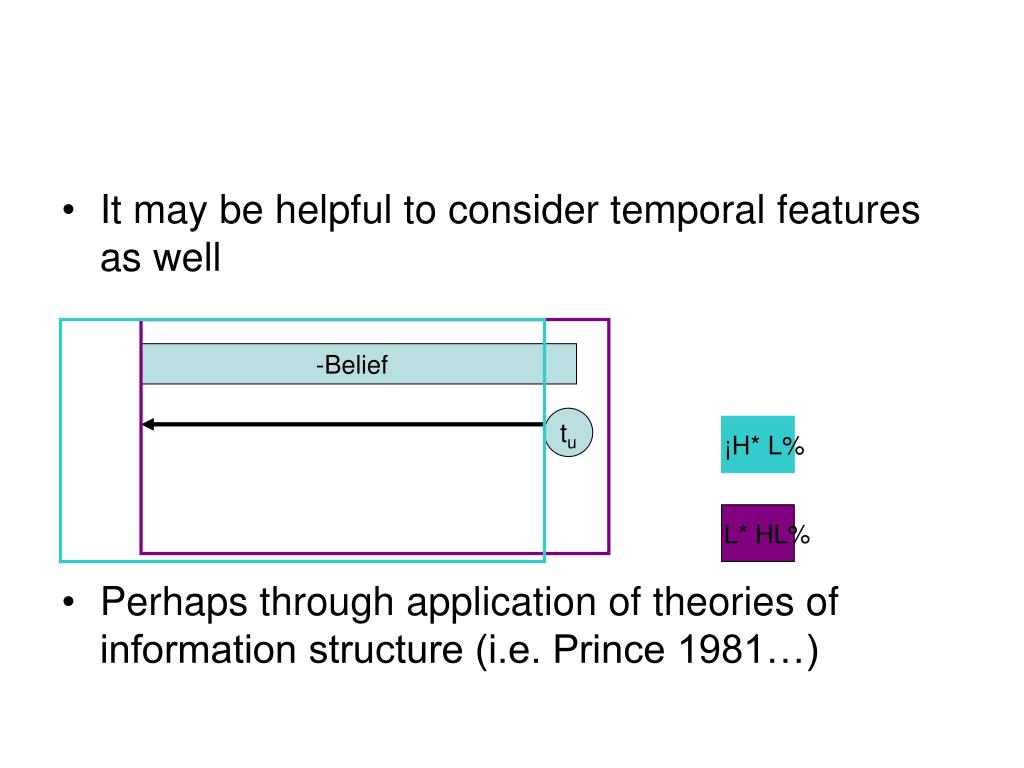 • It may be helpful to consider temporal features as well

-Belief

$t_u$

¡H* L%

L* HL%

• Perhaps through application of theories of information structure (i.e. Prince 1981…)